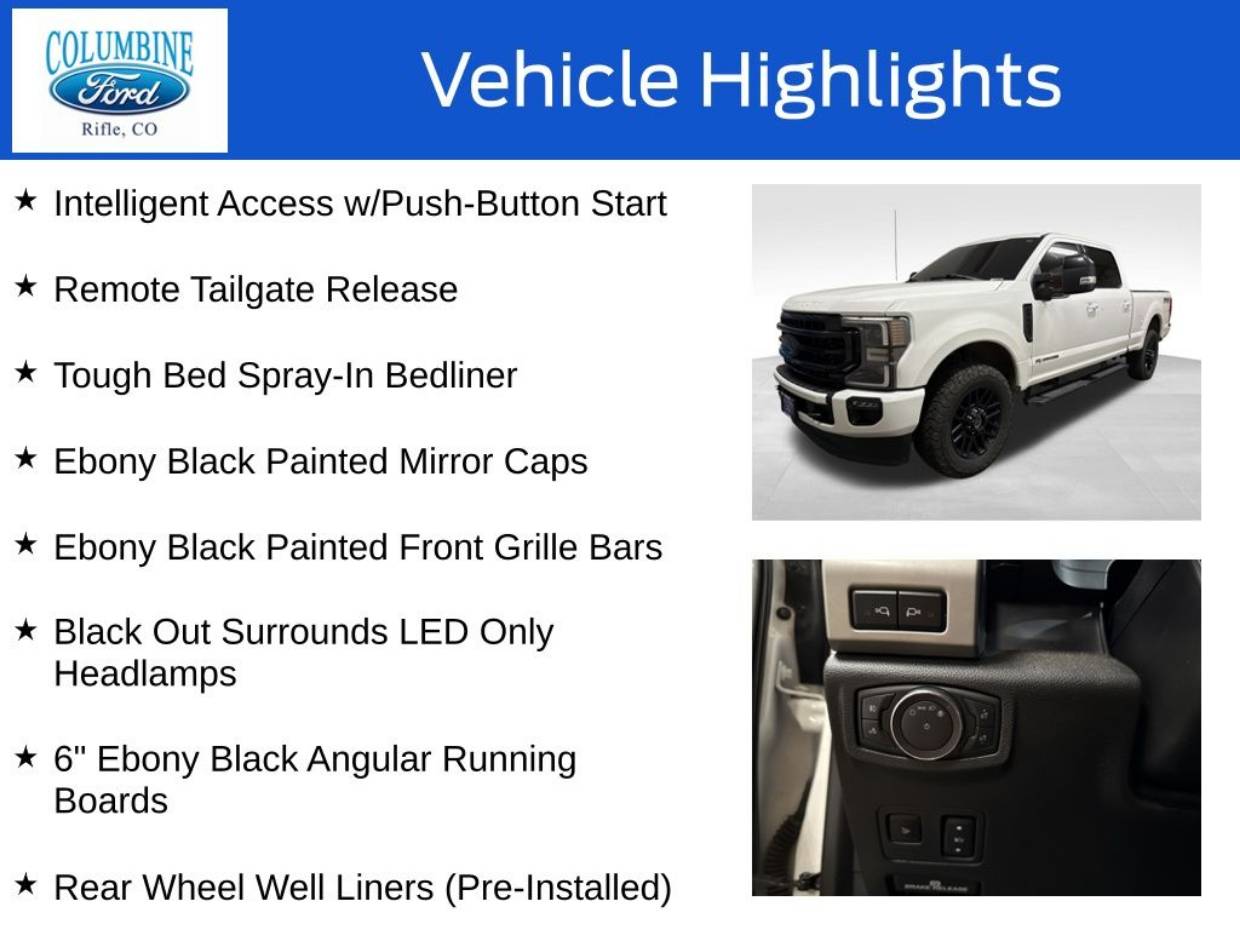 COLUMBINE
Ford
Rifle, CO

Vehicle Highlights

★ Intelligent Access w/Push-Button Start

★ Remote Tailgate Release

★ Tough Bed Spray-In Bedliner

★ Ebony Black Painted Mirror Caps

★ Ebony Black Painted Front Grille Bars

★ Black Out Surrounds LED Only Headlamps

★ 6" Ebony Black Angular Running Boards

★ Rear Wheel Well Liners (Pre-Installed)

BRAKE RELEASE